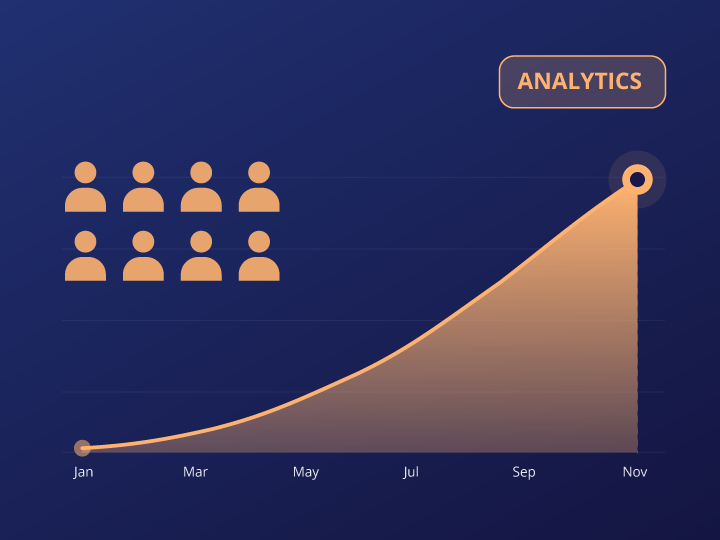 ANALYTICS

Jan Mar May Jul Sep Nov